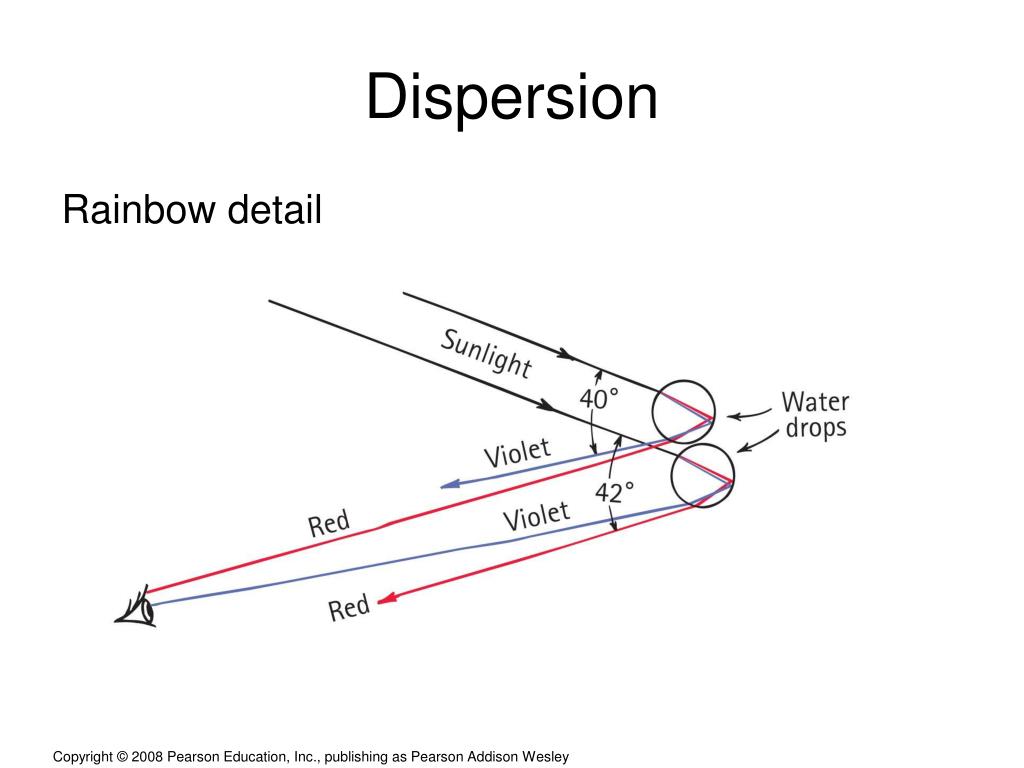 Dispersion

Rainbow detail

Sunlight

40°

Water drops

Violet

42°

Red

Violet

Red

Copyright © 2008 Pearson Education, Inc., publishing as Pearson Addison Wesley